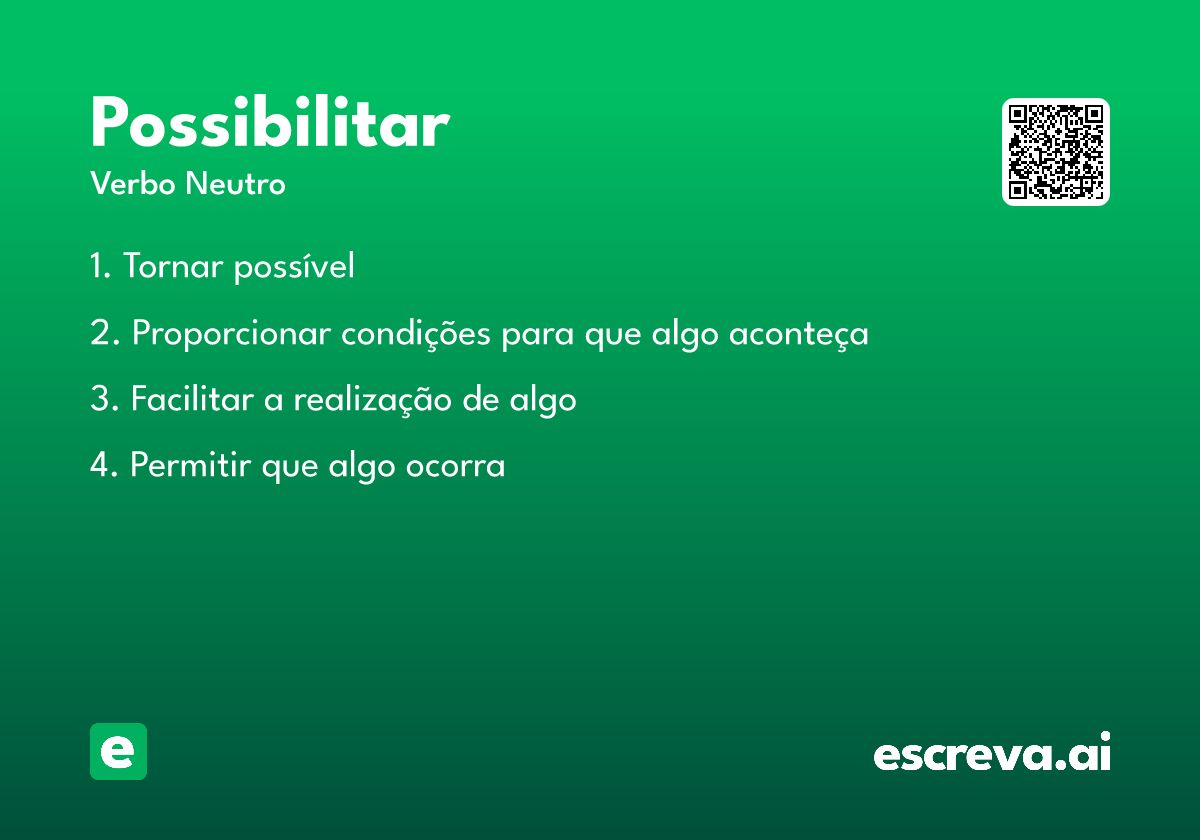 Possibilitar

Verbo Neutro

1. Tornar possível

2. Proporcionar condições para que algo aconteça

3. Facilitar a realização de algo

4. Permitir que algo ocorra

e

escreva.ai